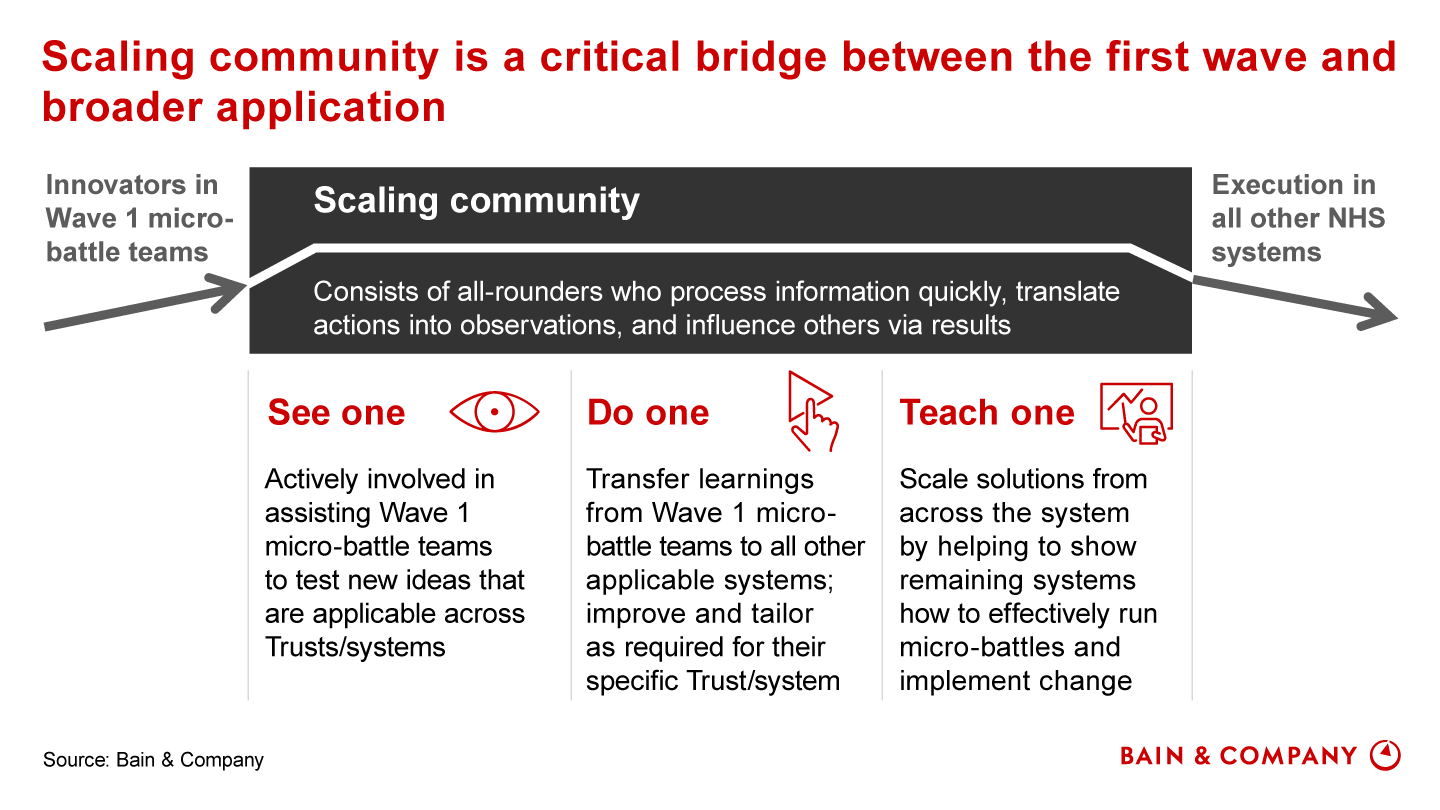 Scaling community is a critical bridge between the first wave and broader application

Innovators in Wave 1 micro-battle teams

Scaling community

Consists of all-rounders who process information quickly, translate actions into observations, and influence others via results

Execution in all other NHS systems

See one

Actively involved in assisting Wave 1 micro-battle teams to test new ideas that are applicable across Trusts/systems

Do one

Transfer learnings from Wave 1 micro-battle teams to all other applicable systems; improve and tailor as required for their specific Trust/system

Teach one

Scale solutions from across the system by helping to show remaining systems how to effectively run micro-battles and implement change

Source: Bain & Company

BAIN & COMPANY